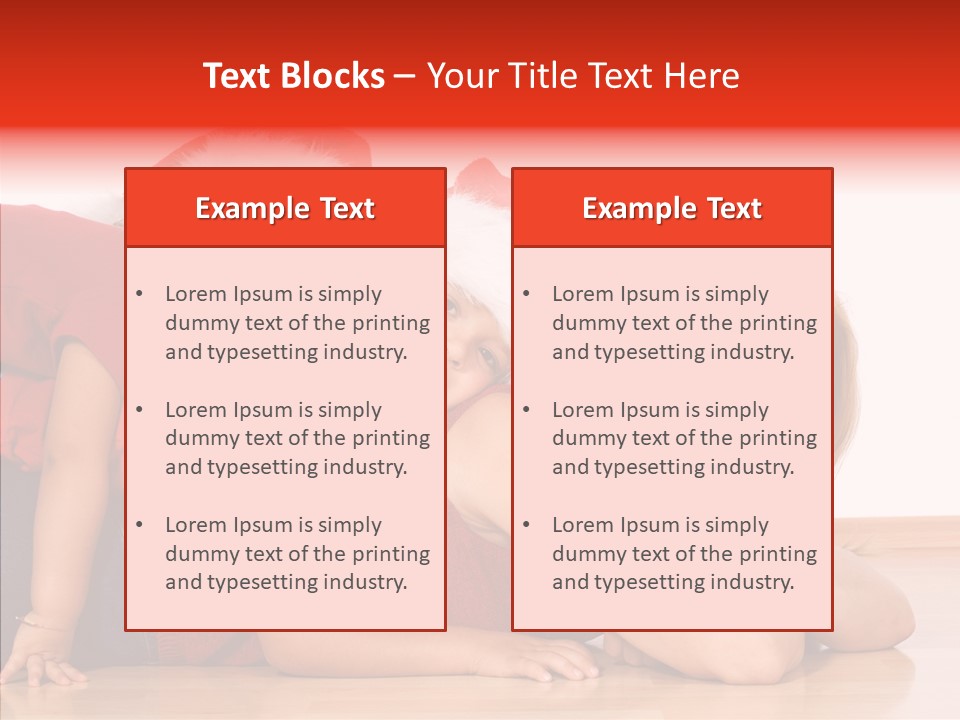 Text Blocks – Your Title Text Here

Example Text

• Lorem Ipsum is simply dummy text of the printing and typesetting industry.

• Lorem Ipsum is simply dummy text of the printing and typesetting industry.

• Lorem Ipsum is simply dummy text of the printing and typesetting industry.

Example Text

• Lorem Ipsum is simply dummy text of the printing and typesetting industry.

• Lorem Ipsum is simply dummy text of the printing and typesetting industry.

• Lorem Ipsum is simply dummy text of the printing and typesetting industry.